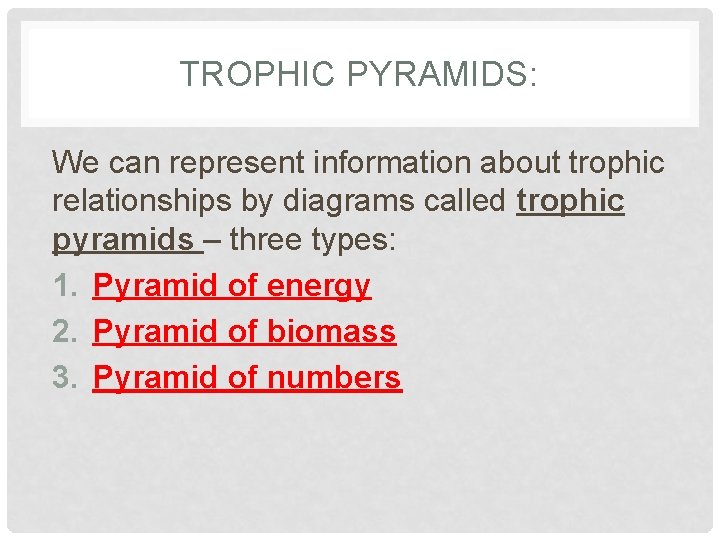 TROPHIC PYRAMIDS:

We can represent information about trophic relationships by diagrams called trophic pyramids – three types:

1. Pyramid of energy
2. Pyramid of biomass
3. Pyramid of numbers